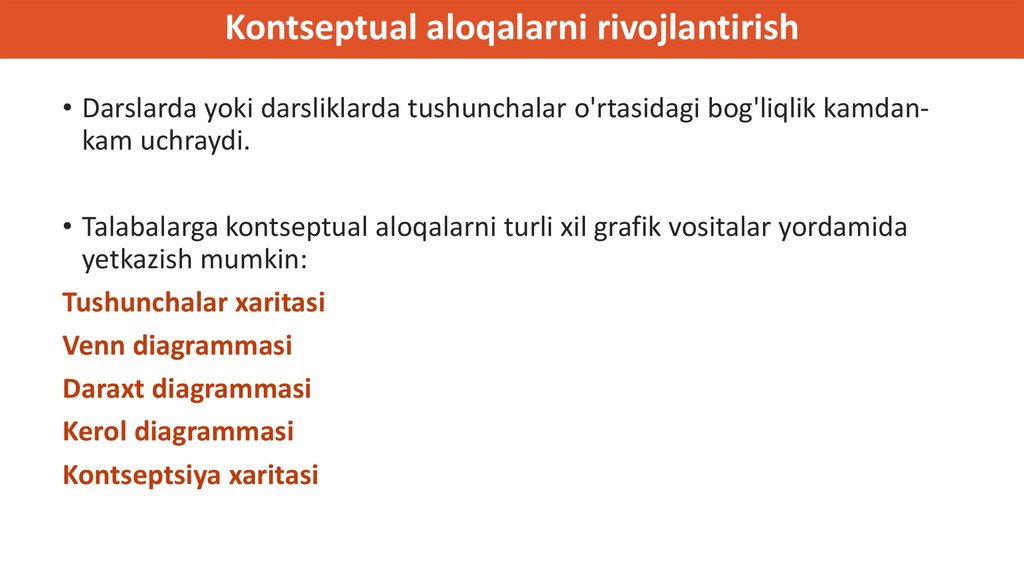 Kontseptual aloqalarni rivojlantirish

• Darslarda yoki darsliklarda tushunchalar o'rtasidagi bog'liqlik kamdan-kam uchraydi.

• Talabalarga kontseptual aloqalarni turli xil grafik vositalar yordamida yetkazish mumkin:

Tushunchalar xaritasi

Venn diagrammasi

Daraxt diagrammasi

Kerol diagrammasi

Kontseptsiya xaritasi